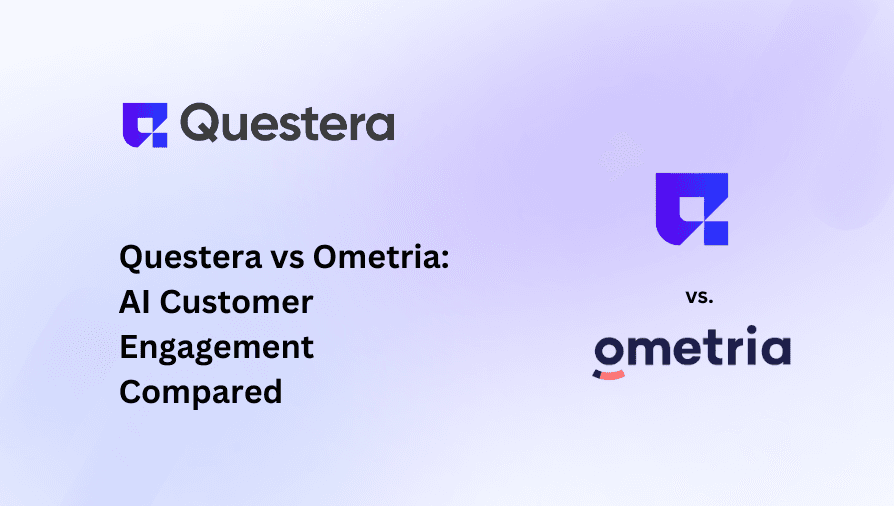 Questera

Questera vs Ometria: AI Customer Engagement Compared

vs.

ometria